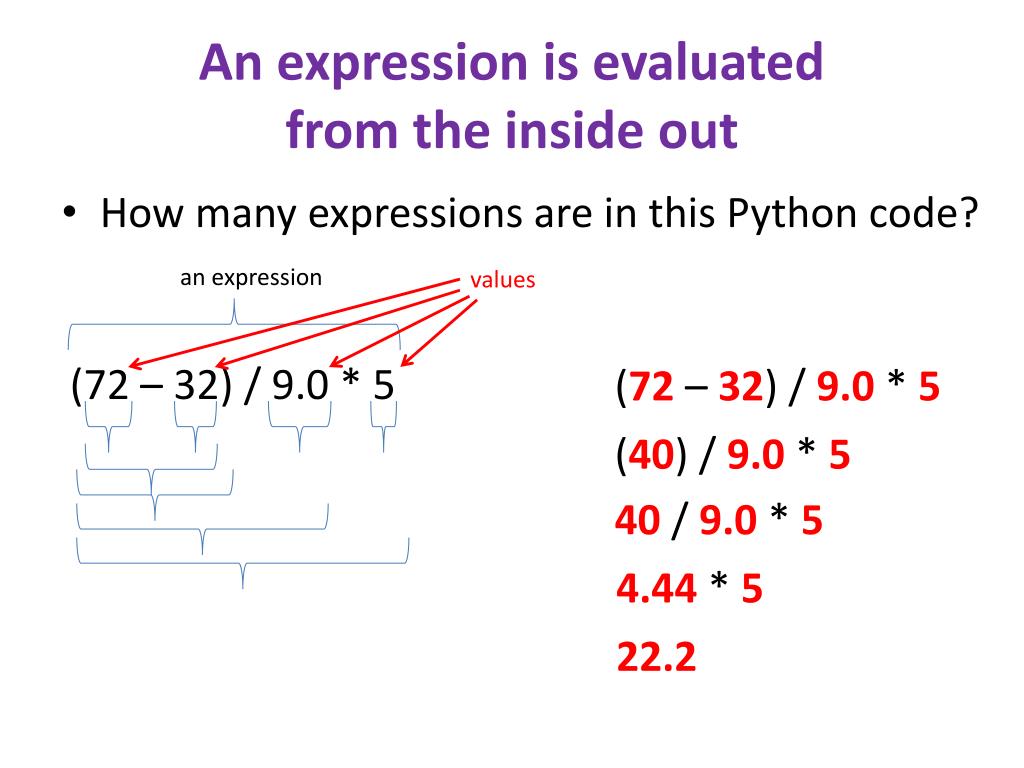 An expression is evaluated from the inside out

• How many expressions are in this Python code?

an expression

values

(72 – 32) / 9.0 * 5

(72 – 32) / 9.0 * 5

(40) / 9.0 * 5

40 / 9.0 * 5

4.44 * 5

22.2